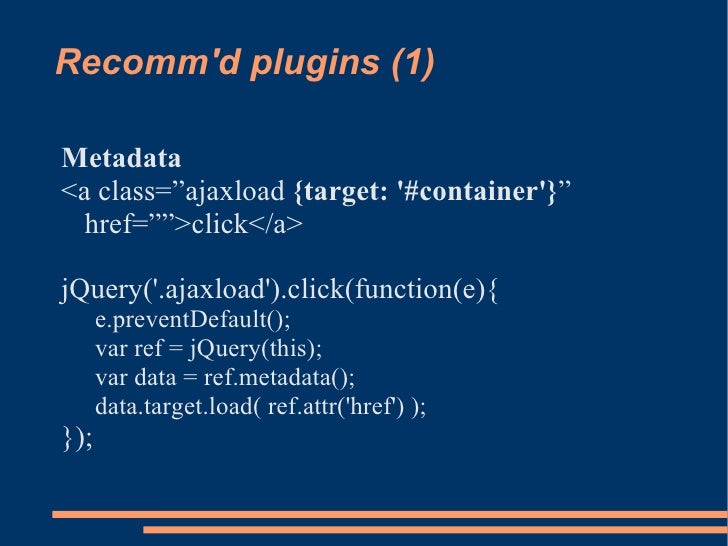 Recomm'd plugins (1)

Metadata
<a class=”ajaxload {target: '#container'}” href=””>click</a>

jQuery('.ajaxload').click(function(e){
e.preventDefault();
var ref = jQuery(this);
var data = ref.metadata();
data.target.load( ref.attr('href') );
});